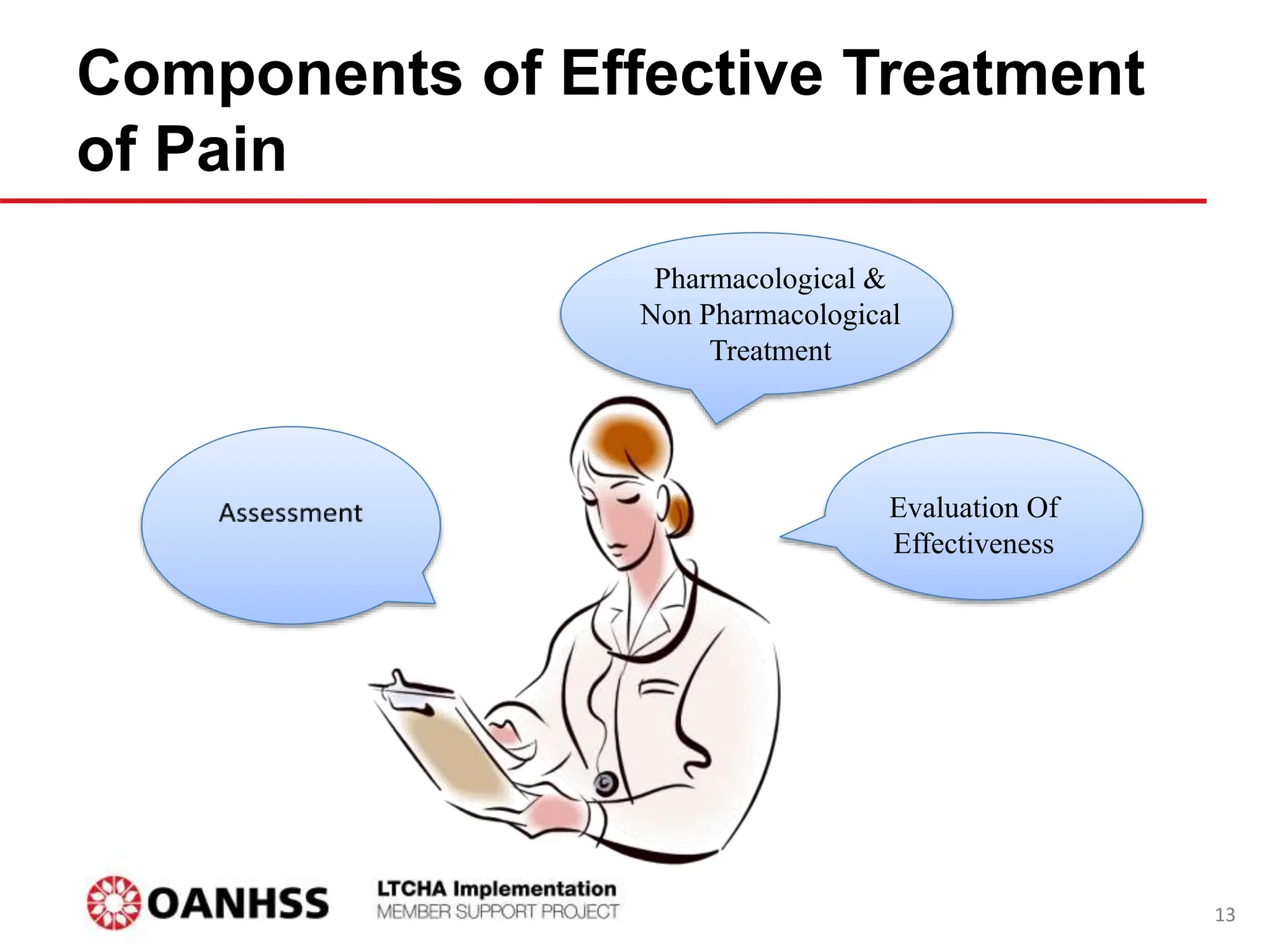 Components of Effective Treatment of Pain

Pharmacological & Non Pharmacological Treatment

Assessment

Evaluation Of Effectiveness

OANHSS

LTCHA Implementation
MEMBER SUPPORT PROJECT

13